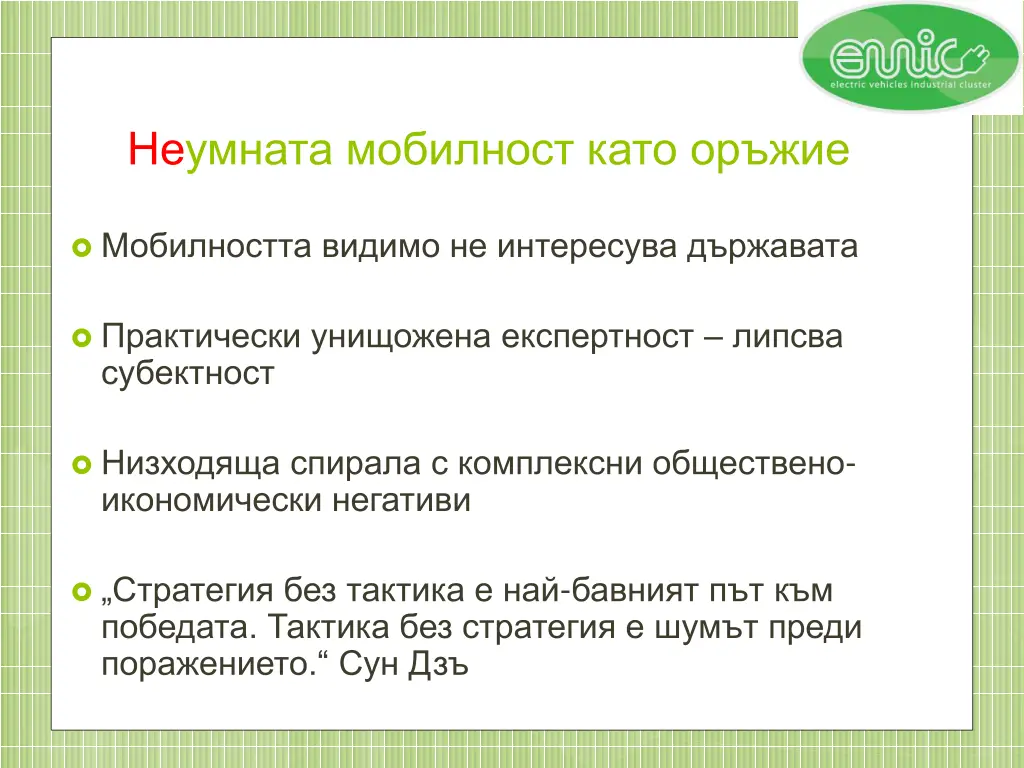 emic
electric vehicles industrial cluster

Неумната мобилност като оръжие

Мобилността видимо не интересува държавата

Практически унищожена експертност – липсва субектност

Низходяща спирала с комплексни обществено-икономически негативи

„Стратегия без тактика е най-бавният път към победата. Тактика без стратегия е шумът преди поражението.“ Сун Дзъ